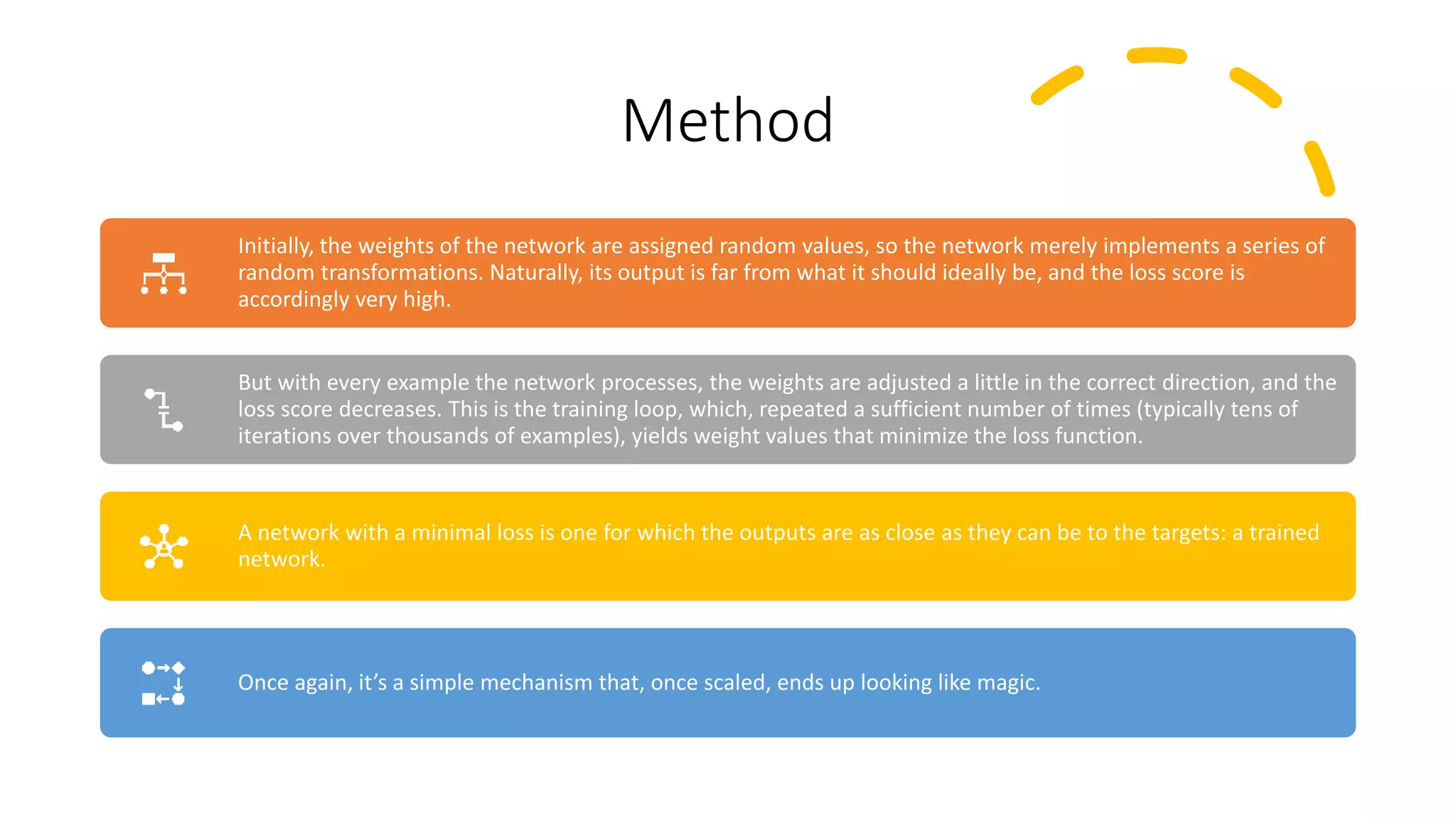 Method

Initially, the weights of the network are assigned random values, so the network merely implements a series of random transformations. Naturally, its output is far from what it should ideally be, and the loss score is accordingly very high.

But with every example the network processes, the weights are adjusted a little in the correct direction, and the loss score decreases. This is the training loop, which, repeated a sufficient number of times (typically tens of iterations over thousands of examples), yields weight values that minimize the loss function.

A network with a minimal loss is one for which the outputs are as close as they can be to the targets: a trained network.

Once again, it's a simple mechanism that, once scaled, ends up looking like magic.